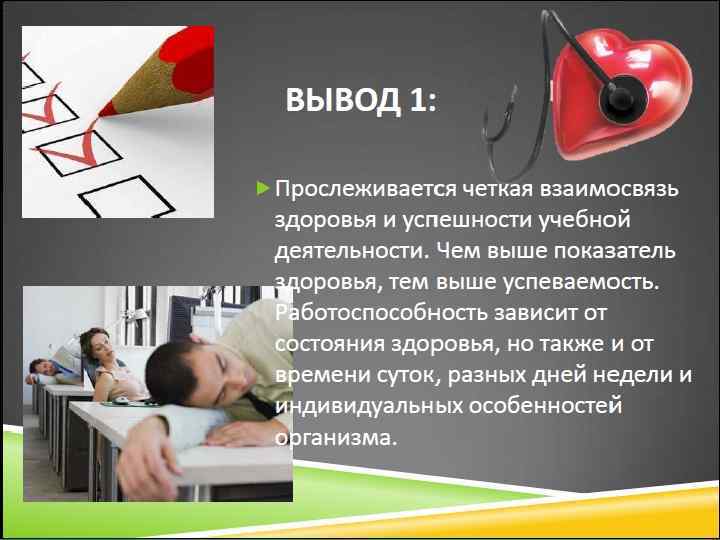 ВЫВОД 1:

Прослеживается четкая взаимосвязь здоровья и успешности учебной деятельности. Чем выше показатель здоровья, тем выше успеваемость. Работоспособность зависит от состояния здоровья, но также и от времени суток, разных дней недели и индивидуальных особенностей организма.